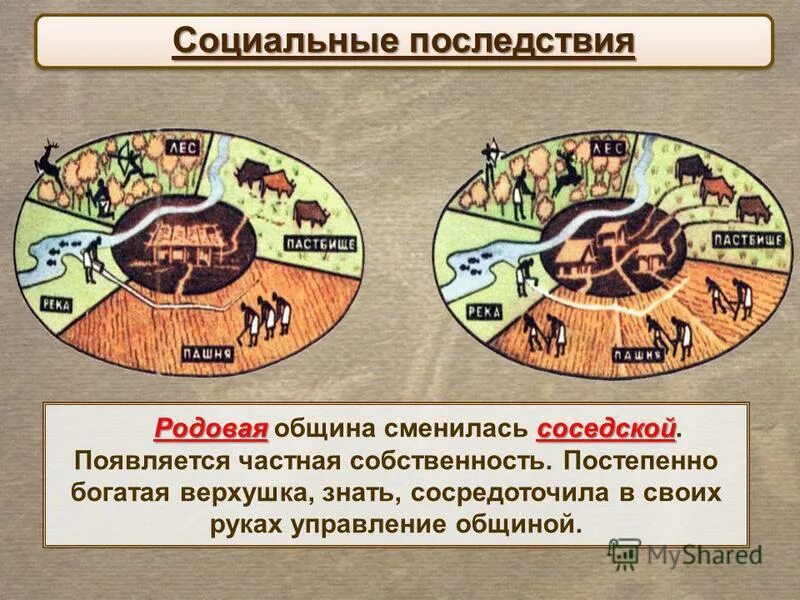 Социальные последствия

ЛЕС
ПАСТБИЩЕ
РЕКА
ПАШНЯ

ЛЕС
ПАСТБИЩЕ
РЕКА
ПАШНЯ

Родовая община сменилась соседской. Появляется частная собственность. Постепенно богатая верхушка, знать, сосредоточила в своих руках управление общиной.

MyShared